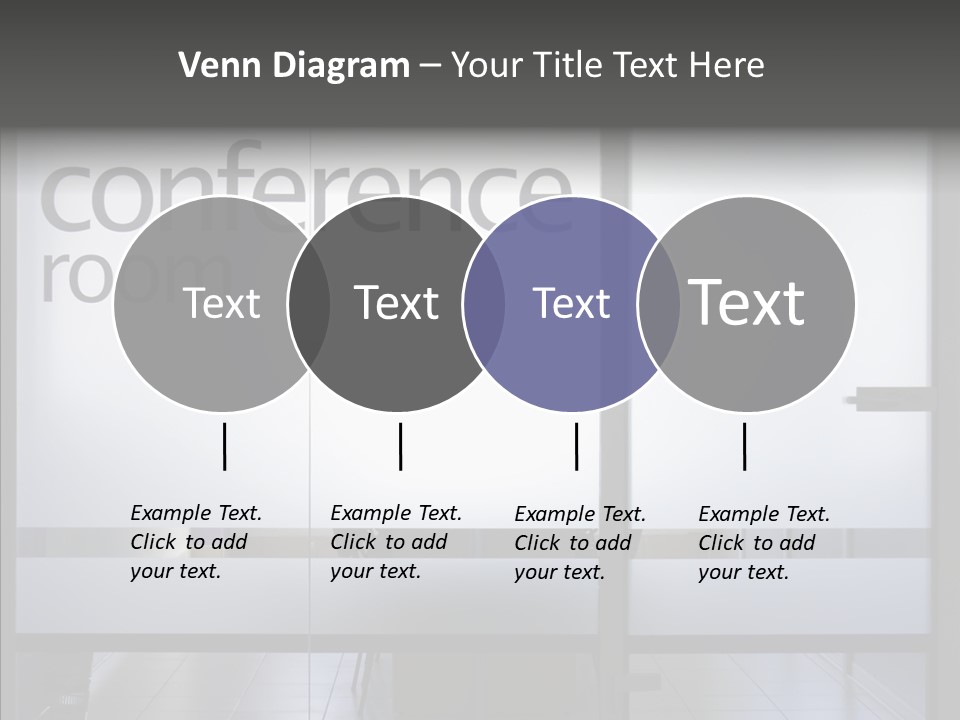 Venn Diagram – Your Title Text Here

conference
room

Text

Text

Text

Text

Example Text. Click to add your text.

Example Text. Click to add your text.

Example Text. Click to add your text.

Example Text. Click to add your text.